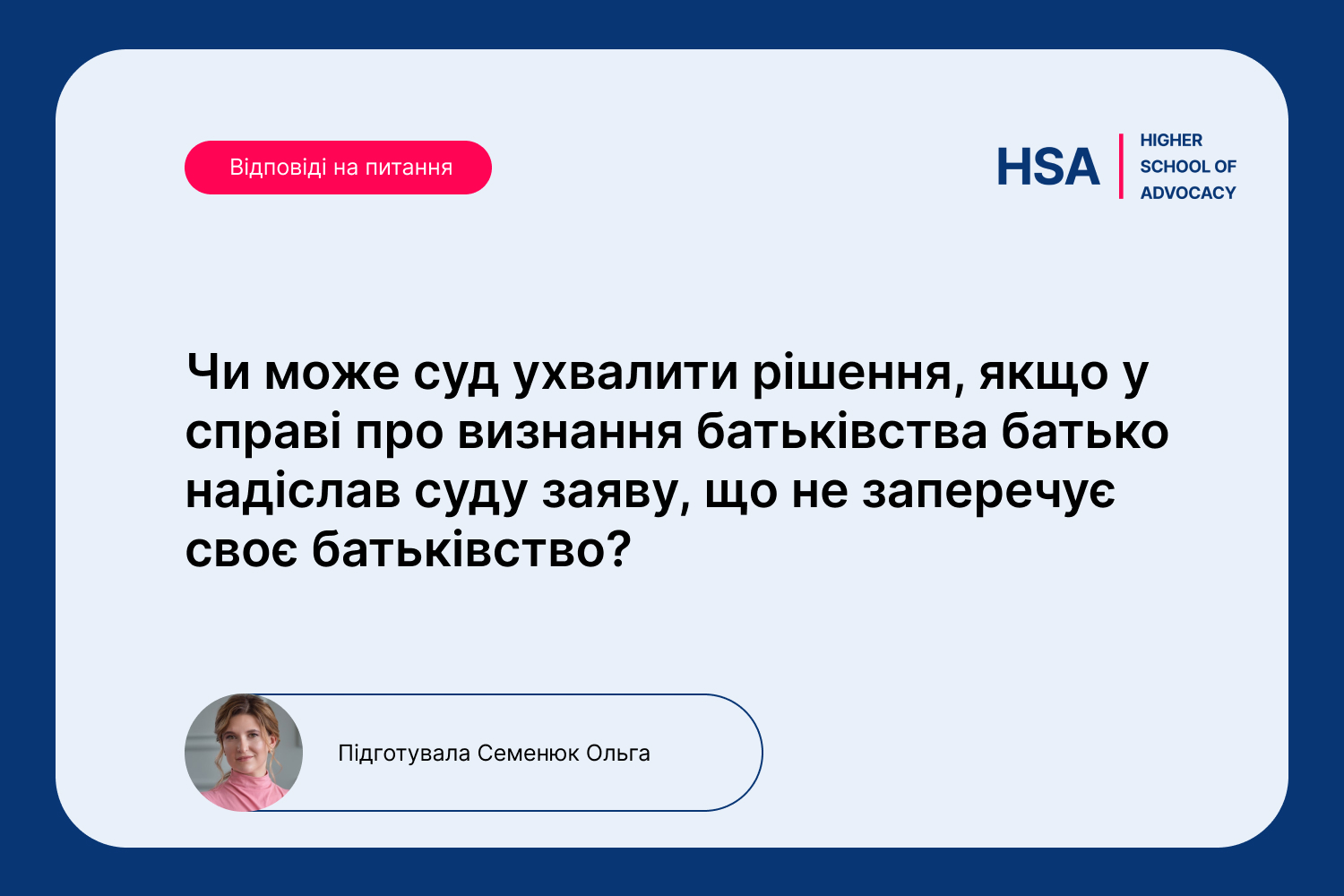 Відповіді на питання

HSA HIGHER SCHOOL OF ADVOCACY

Чи може суд ухвалити рішення, якщо у справі про визнання батьківства батько надіслав суду заяву, що не заперечує своє батьківство?

Підготувала Семенюк Ольга